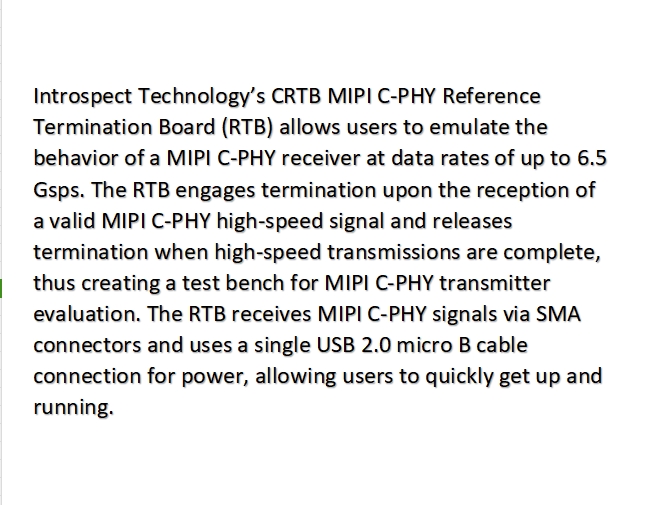 Introspect Technology’s CRTB MIPI C-PHY Reference Termination Board (RTB) allows users to emulate the behavior of a MIPI C-PHY receiver at data rates of up to 6.5 Gsps. The RTB engages termination upon the reception of a valid MIPI C-PHY high-speed signal and releases termination when high-speed transmissions are complete, thus creating a test bench for MIPI C-PHY transmitter evaluation. The RTB receives MIPI C-PHY signals via SMA connectors and uses a single USB 2.0 micro B cable connection for power, allowing users to quickly get up and running.